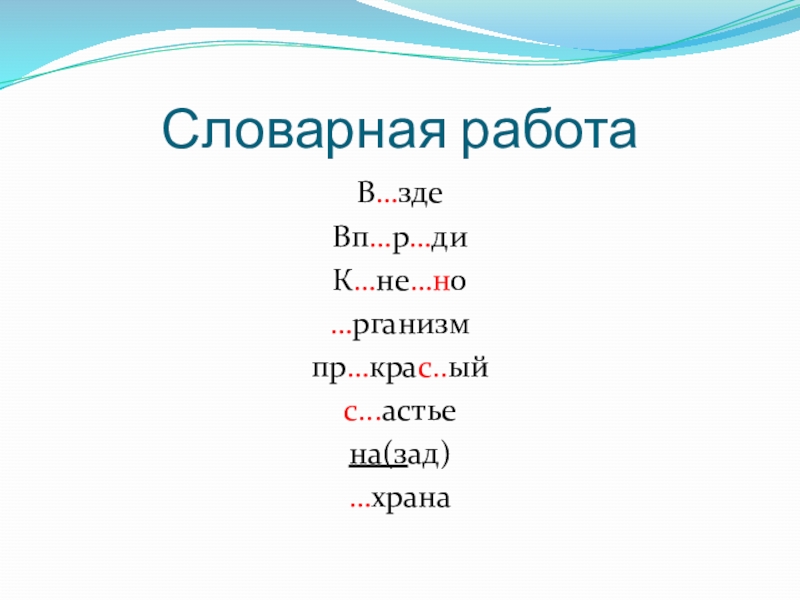 Словарная работа

В…зде

Вп…р…ди

К…не…но

…рганизм

пр…крас..ый

с…астье

на(зад)

…храна